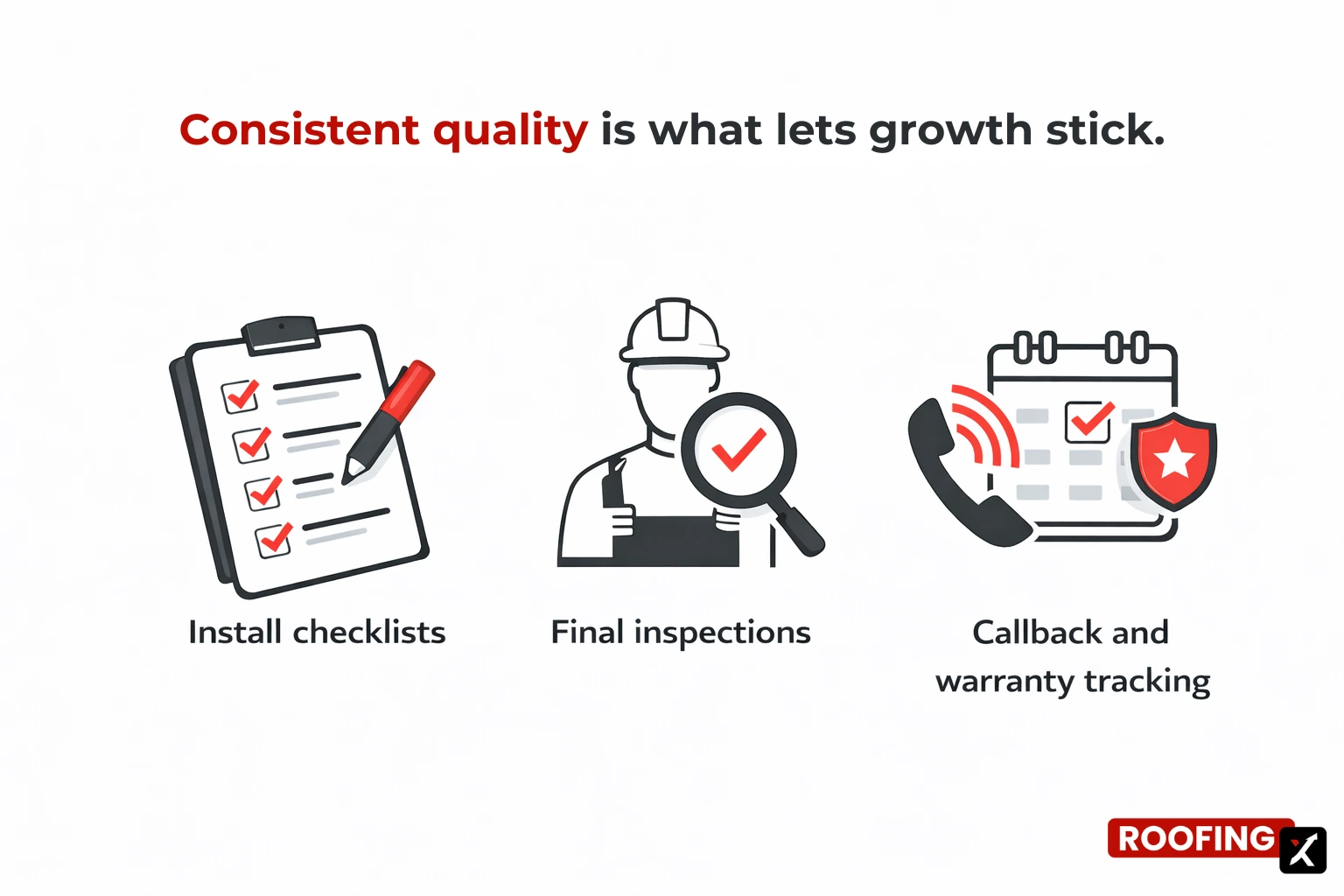 Consistent quality is what lets growth stick.

Install checklists

Final inspections

Callback and warranty tracking

ROOFING X